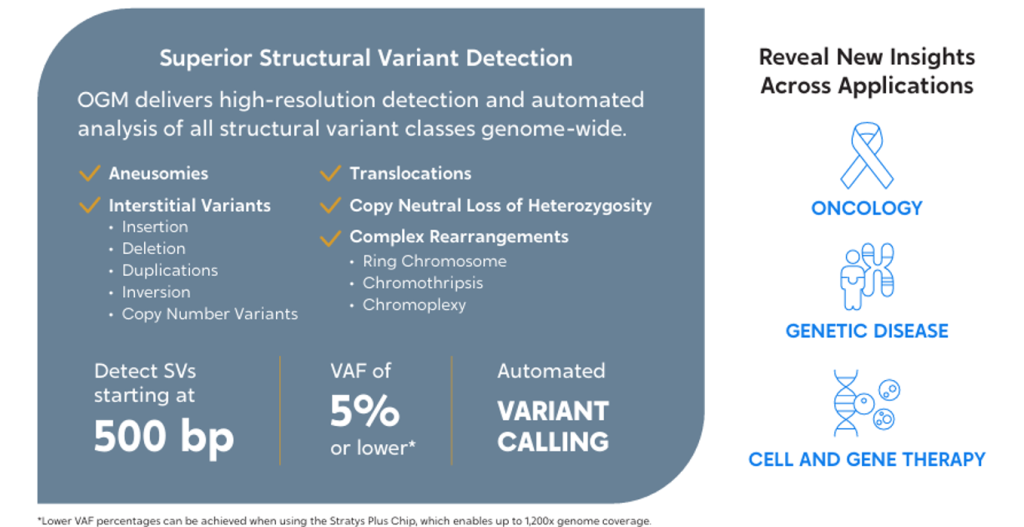 Superior Structural Variant Detection

OGM delivers high-resolution detection and automated analysis of all structural variant classes genome-wide.

Aneusomies

Interstitial Variants
• Insertion
• Deletion
• Duplications
• Inversion
• Copy Number Variants

Translocations

Copy Neutral Loss of Heterozygosity

Complex Rearrangements
• Ring Chromosome
• Chromothripsis
• Chromoplexy

Detect SVs starting at
500 bp

VAF of
5%
or lower*

Automated
VARIANT CALLING

Reveal New Insights Across Applications

ONCOLOGY

GENETIC DISEASE

CELL AND GENE THERAPY

*Lower VAF percentages can be achieved when using the Stratys Plus Chip, which enables up to 1,200x genome coverage.